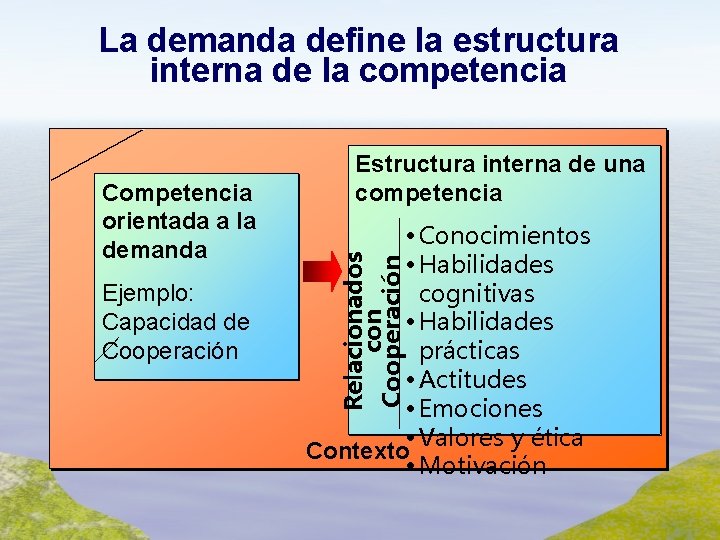 La demanda define la estructura interna de la competencia

Competencia orientada a la demanda

Ejemplo: Capacidad de Cooperación

Estructura interna de una competencia

Relacionados con Cooperación

• Conocimientos
• Habilidades cognitivas
• Habilidades prácticas
• Actitudes
• Emociones
• Valores y ética
• Motivación

Contexto